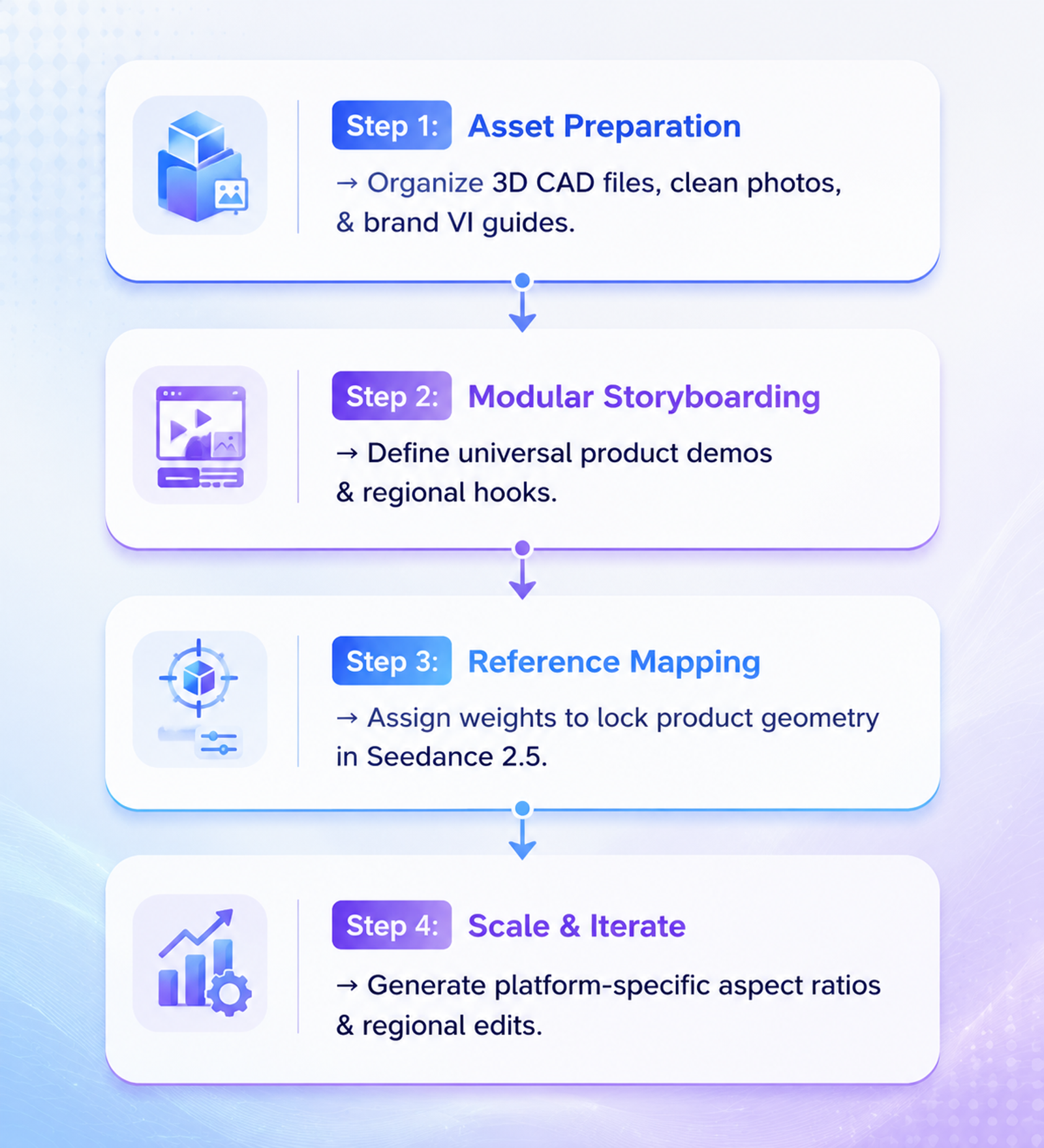 Step 1: Asset Preparation

→ Organize 3D CAD files, clean photos, & brand VI guides.

Step 2: Modular Storyboarding

→ Define universal product demos & regional hooks.

Step 3: Reference Mapping

→ Assign weights to lock product geometry in Seedance 2.5.

Step 4: Scale & Iterate

→ Generate platform-specific aspect ratios & regional edits.